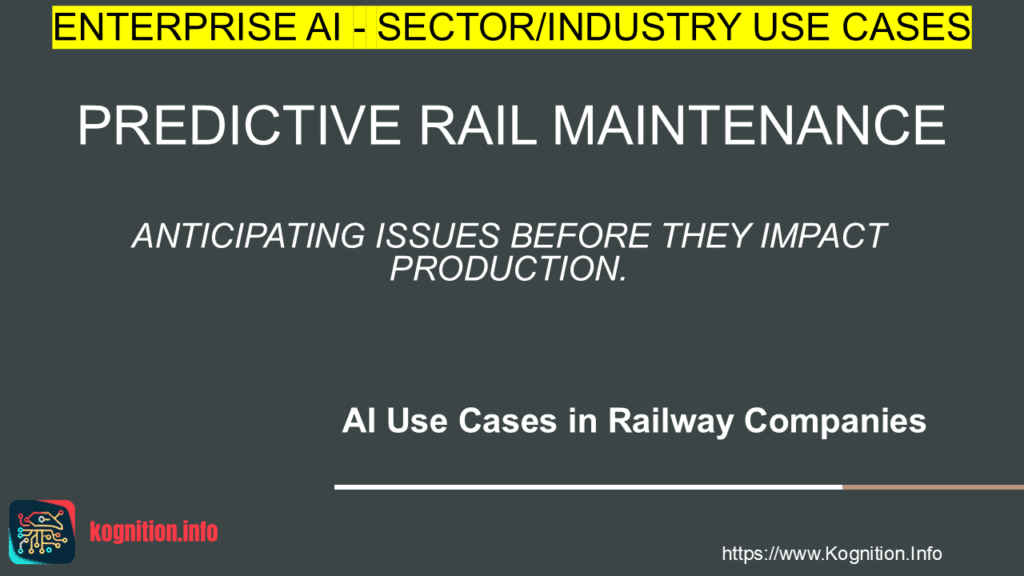 ENTERPRISE AI - SECTOR/INDUSTRY USE CASES

PREDICTIVE RAIL MAINTENANCE

ANTICIPATING ISSUES BEFORE THEY IMPACT PRODUCTION.

AI Use Cases in Railway Companies

kognition.info

https://www.Kognition.Info